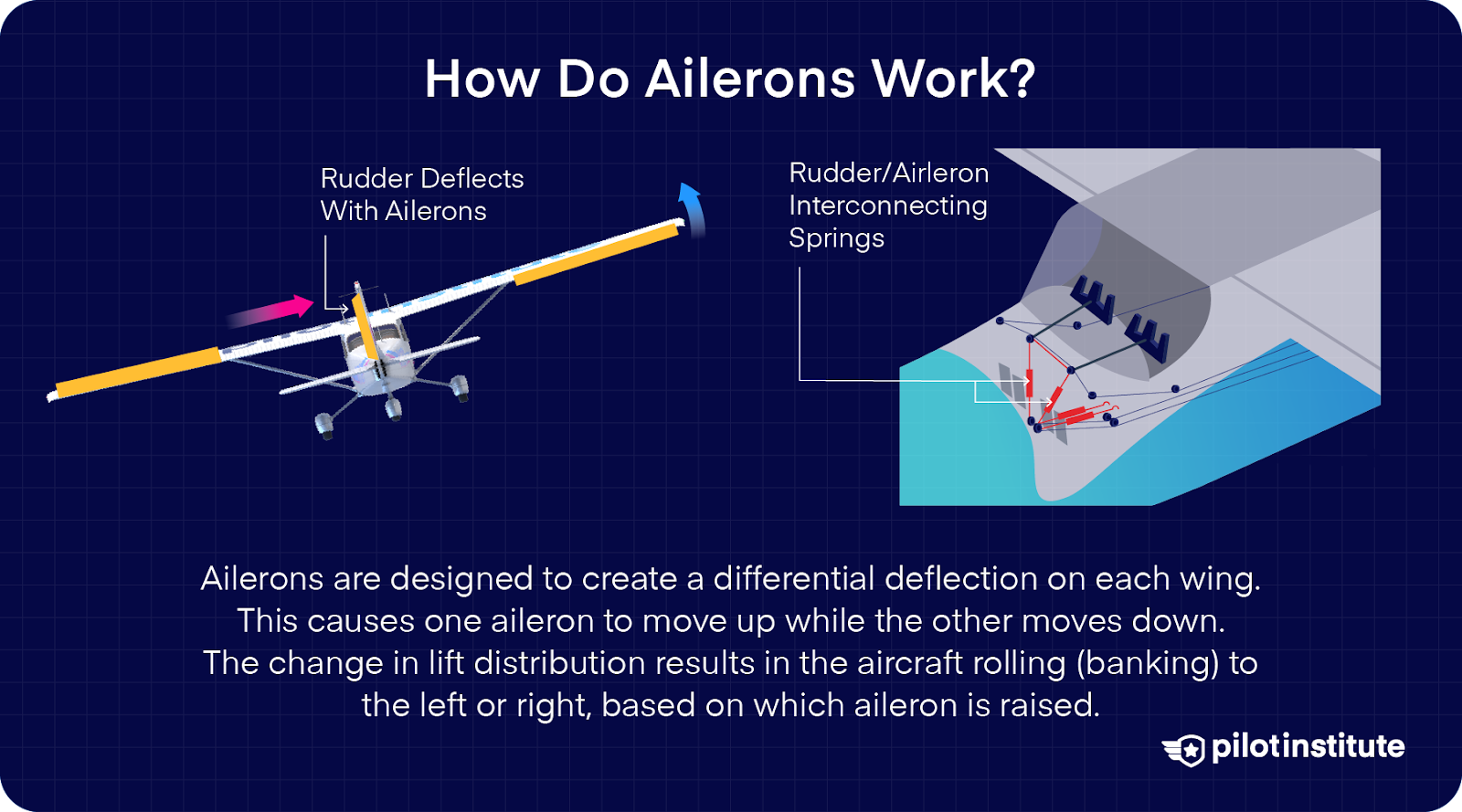 How Do Ailerons Work?

Rudder Deflects With Ailerons

Rudder/Airleron Interconnecting Springs

Ailerons are designed to create a differential deflection on each wing. This causes one aileron to move up while the other moves down. The change in lift distribution results in the aircraft rolling (banking) to the left or right, based on which aileron is raised.

pilotinstitute